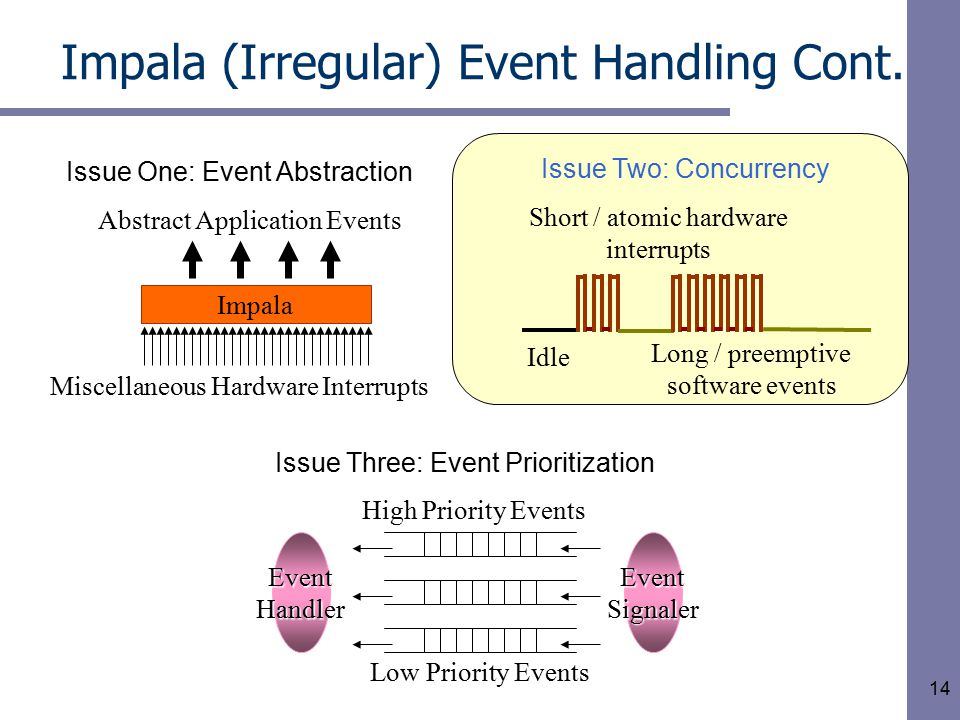 Impala (Irregular) Event Handling Cont.

Issue One: Event Abstraction

Abstract Application Events

Impala

Miscellaneous Hardware Interrupts

Issue Two: Concurrency

Short / atomic hardware interrupts

Idle

Long / preemptive software events

Issue Three: Event Prioritization

High Priority Events

Event Handler

Event Signaler

Low Priority Events

14